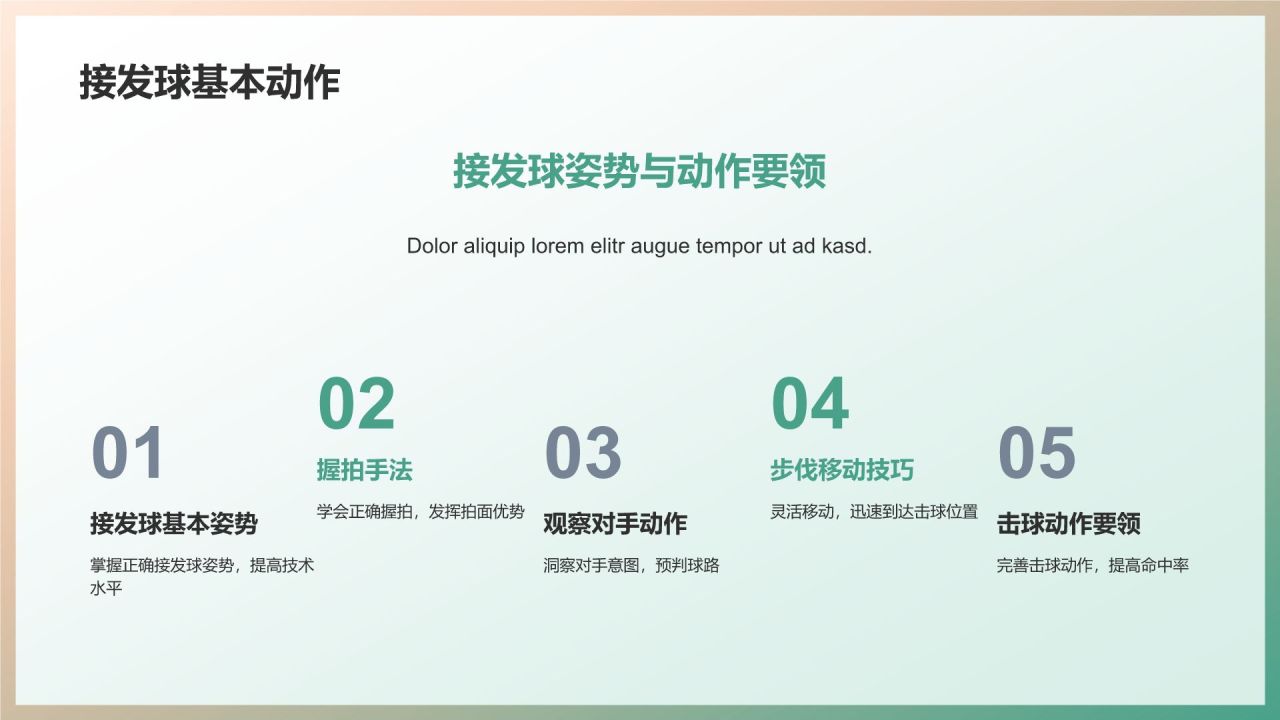 接发球基本动作

接发球姿势与动作要领

Dolor aliquip lorem elitr augue tempor ut ad kasd.

01

接发球基本姿势

掌握正确接发球姿势，提高技术水平

02

握拍手法

学会正确握拍，发挥拍面优势

03

观察对手动作

洞察对手意图，预判球路

04

步伐移动技巧

灵活移动，迅速到达击球位置

05

击球动作要领

完善击球动作，提高命中率